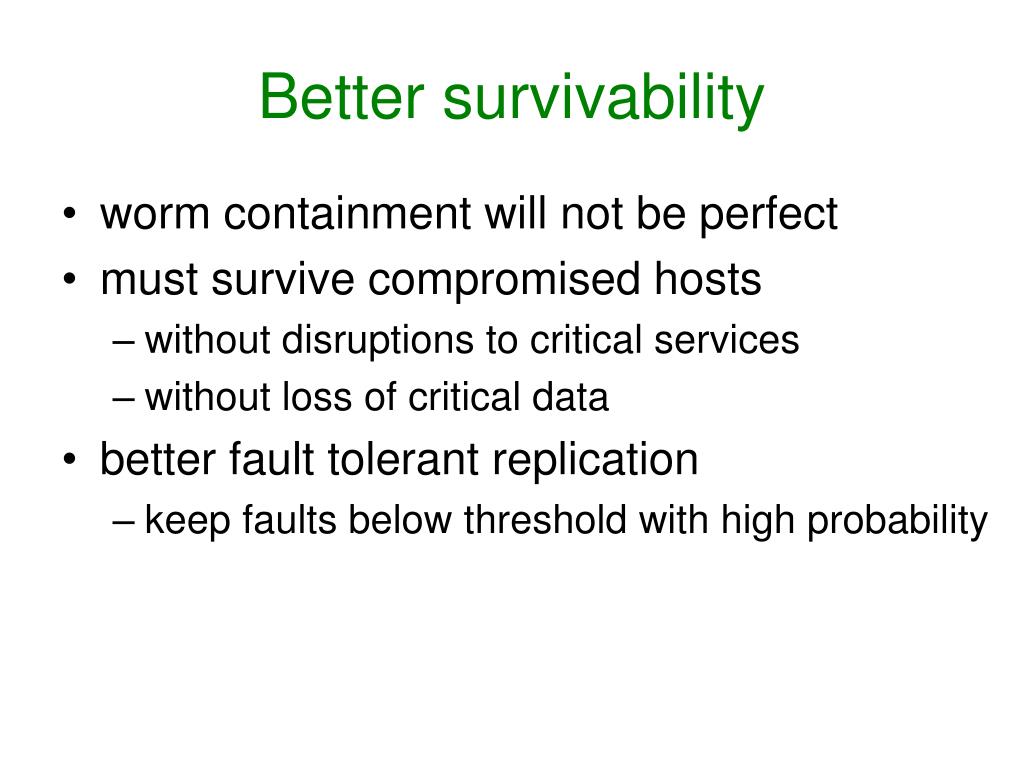 Better survivability

• worm containment will not be perfect
• must survive compromised hosts
– without disruptions to critical services
– without loss of critical data
• better fault tolerant replication
– keep faults below threshold with high probability